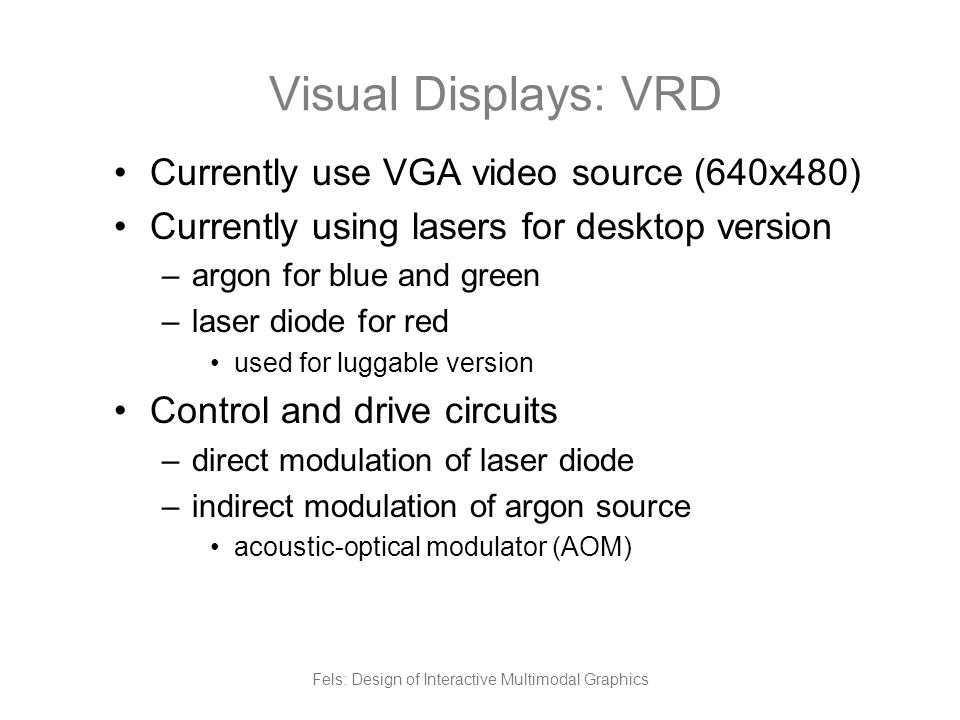 Visual Displays: VRD

• Currently use VGA video source (640x480)
• Currently using lasers for desktop version
– argon for blue and green
– laser diode for red
• used for luggable version
• Control and drive circuits
– direct modulation of laser diode
– indirect modulation of argon source
• acoustic-optical modulator (AOM)

Fels: Design of Interactive Multimodal Graphics